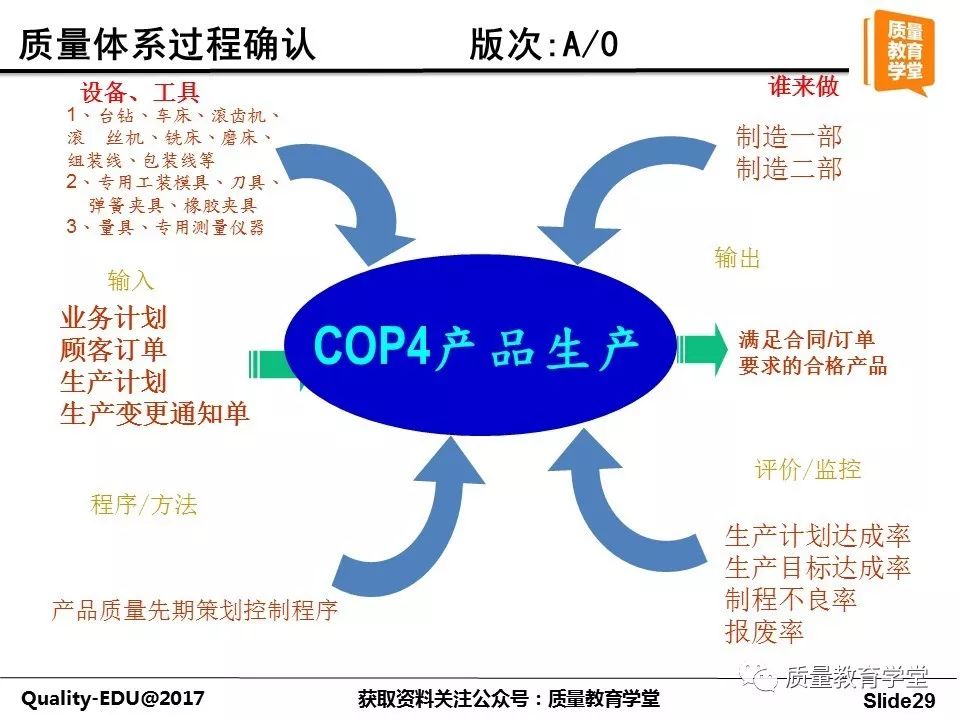 质量体系过程确认 版次:A/0

质量教育学堂

设备、工具
1、台钻、车床、滚齿机、滚 丝机、铣床、磨床、组装线、包装线等
2、专用工装模具、刀具、弹簧夹具、橡胶夹具
3、量具、专用测量仪器

谁来做
制造一部
制造二部

输入
业务计划
顾客订单
生产计划
生产变更通知单

COP4产品生产

输出
满足合同/订单要求的合格产品

程序/方法
产品质量先期策划控制程序

评价/监控
生产计划达成率
生产目标达成率
制程不良率
报废率

质量教育学堂

Quality-EDU@2017 获取资料关注公众号：质量教育学堂 Slide29